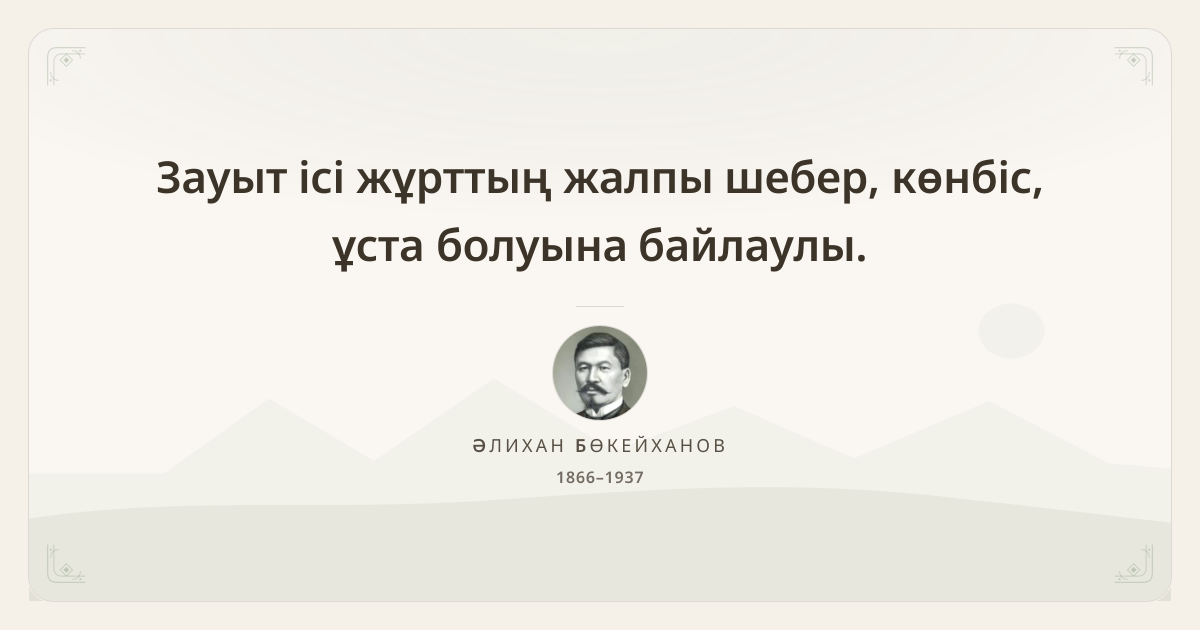 Зауыт ісі жұрттың жалпы шебер, көнбіс, ұста болуына байлаулы.

ӘЛИХАН БӨКЕЙХАНОВ
1866–1937